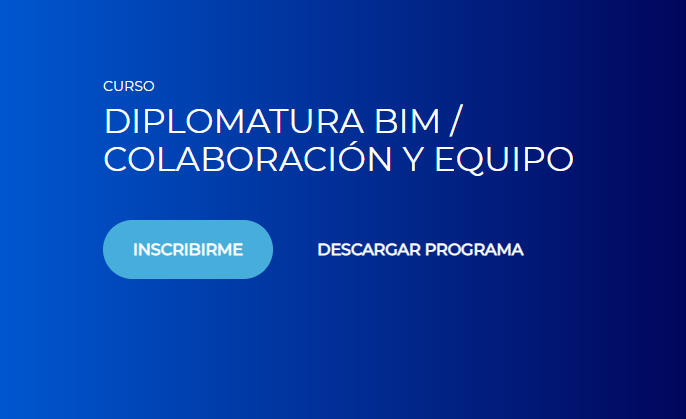 CURSO

DIPLOMATURA BIM / COLABORACIÓN Y EQUIPO

INSCRIBIRME

DESCARGAR PROGRAMA